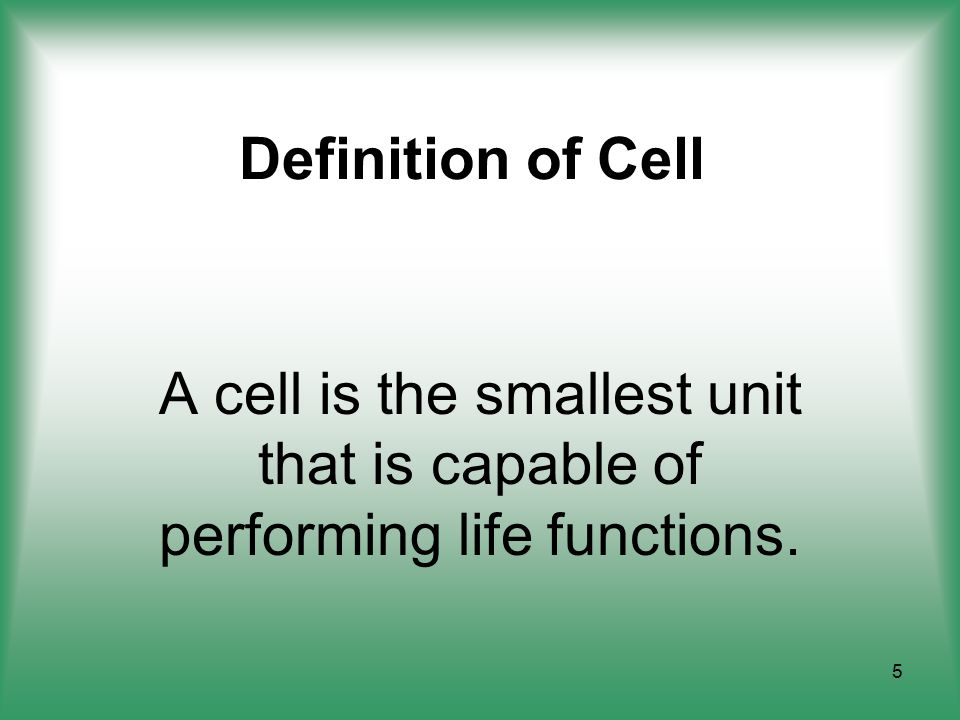 Definition of Cell

A cell is the smallest unit that is capable of performing life functions.

5